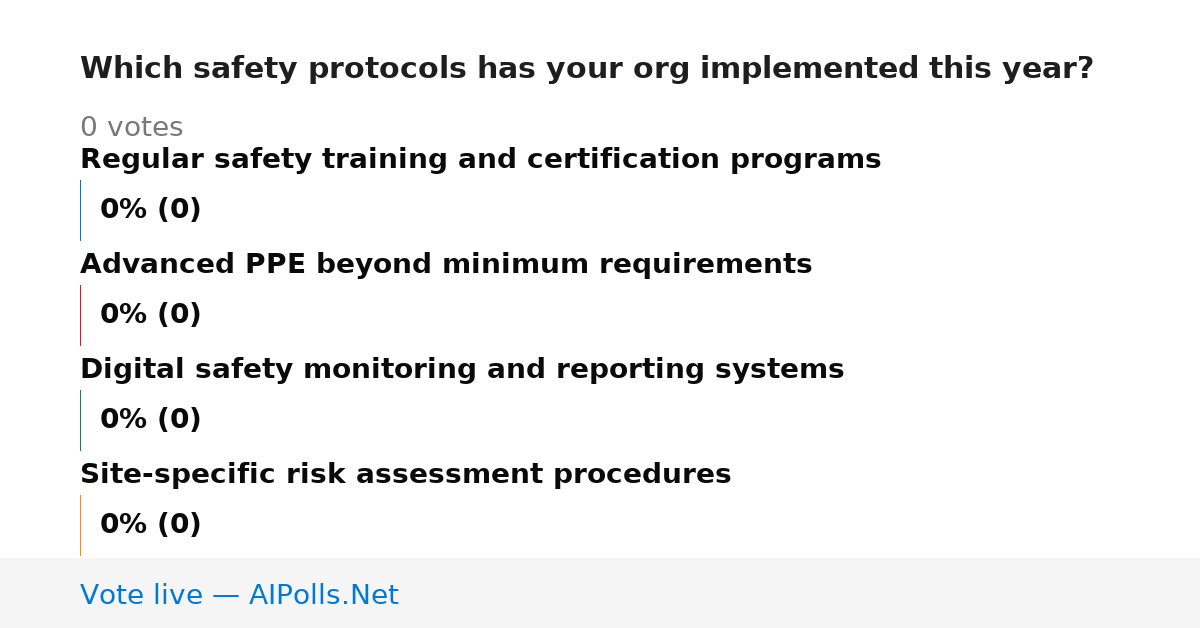 Which safety protocols has your org implemented this year?

0 votes

Regular safety training and certification programs

0% (0)

Advanced PPE beyond minimum requirements

0% (0)

Digital safety monitoring and reporting systems

0% (0)

Site-specific risk assessment procedures

0% (0)

Vote live — AIPolls.Net